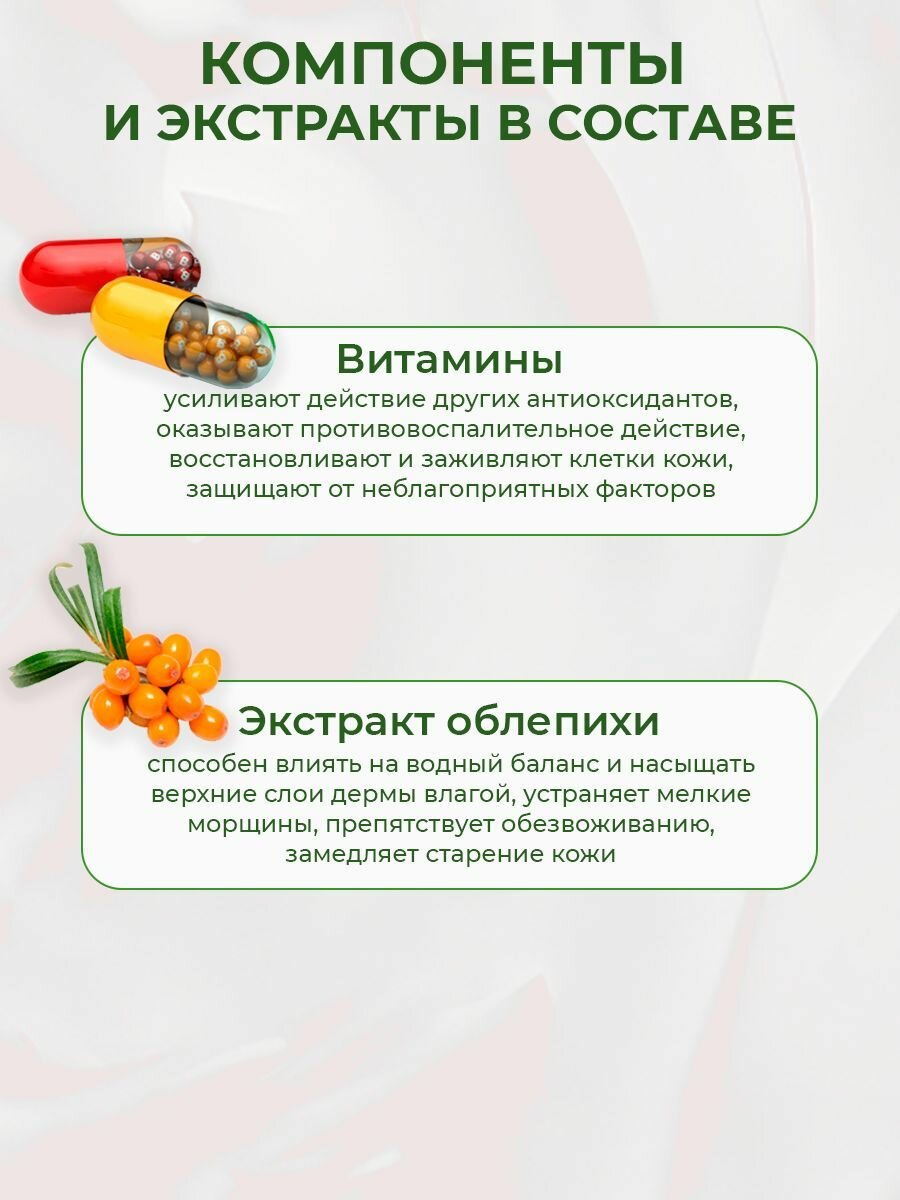 КОМПОНЕНТЫ
И ЭКСТРАКТЫ В СОСТАВЕ

Витамины
усиливают действие других антиоксидантов, оказывают противовоспалительное действие, восстановливают и заживляют клетки кожи, защищают от неблагоприятных факторов

Экстракт облепихи
способен влиять на водный баланс и насыщать верхние слои дермы влагой, устраняет мелкие морщины, препятствует обезвоживанию, замедляет старение кожи